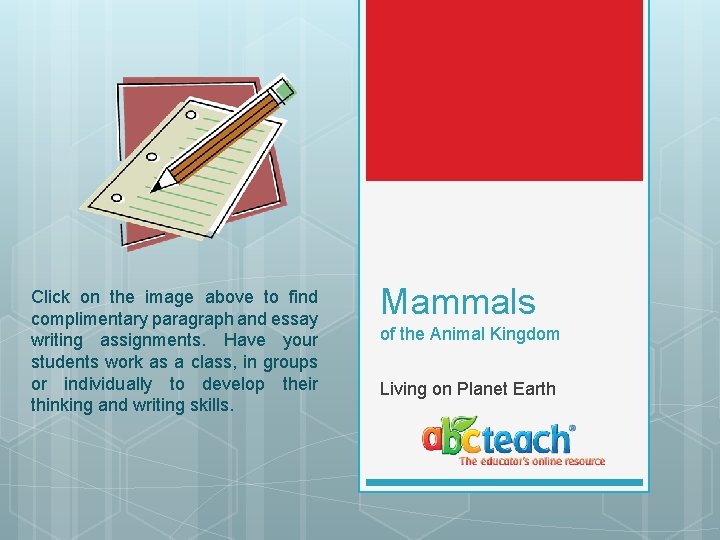 Click on the image above to find complimentary paragraph and essay writing assignments. Have your students work as a class, in groups or individually to develop their thinking and writing skills.

Mammals
of the Animal Kingdom

Living on Planet Earth

abcteach®
The educator's online resource